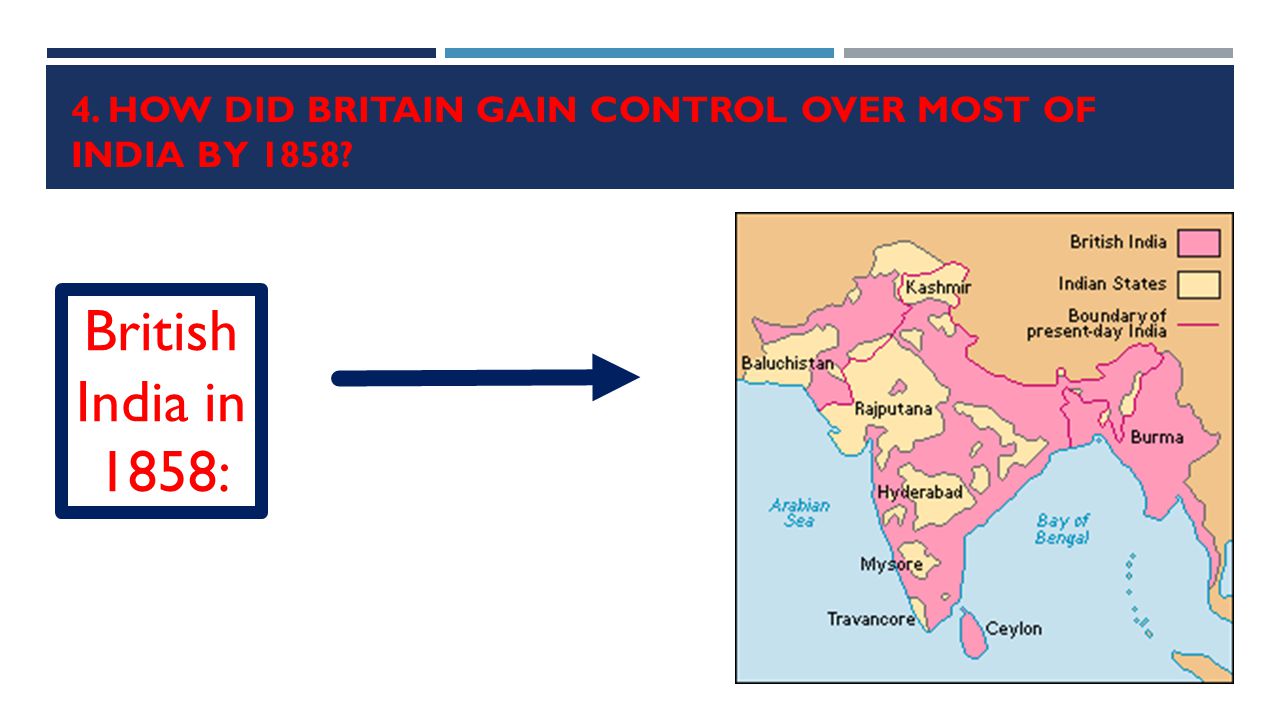 4. HOW DID BRITAIN GAIN CONTROL OVER MOST OF INDIA BY 1858?

British India in 1858:

British India

Indian States

Boundary of present-day India

Kashmir

Baluchistan

Rajputana

Burma

Hyderabad

Arabian Sea

Bay of Bengal

Mysore

Travancore

Ceylon